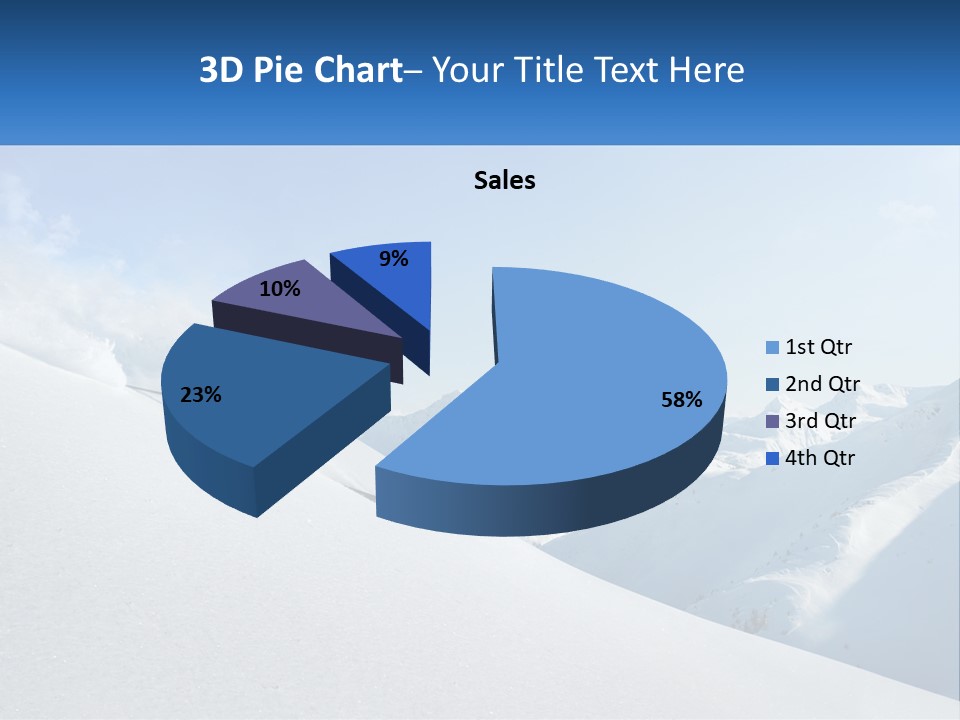 3D Pie Chart– Your Title Text Here

Sales

9%
10%
23%
58%

1st Qtr
2nd Qtr
3rd Qtr
4th Qtr